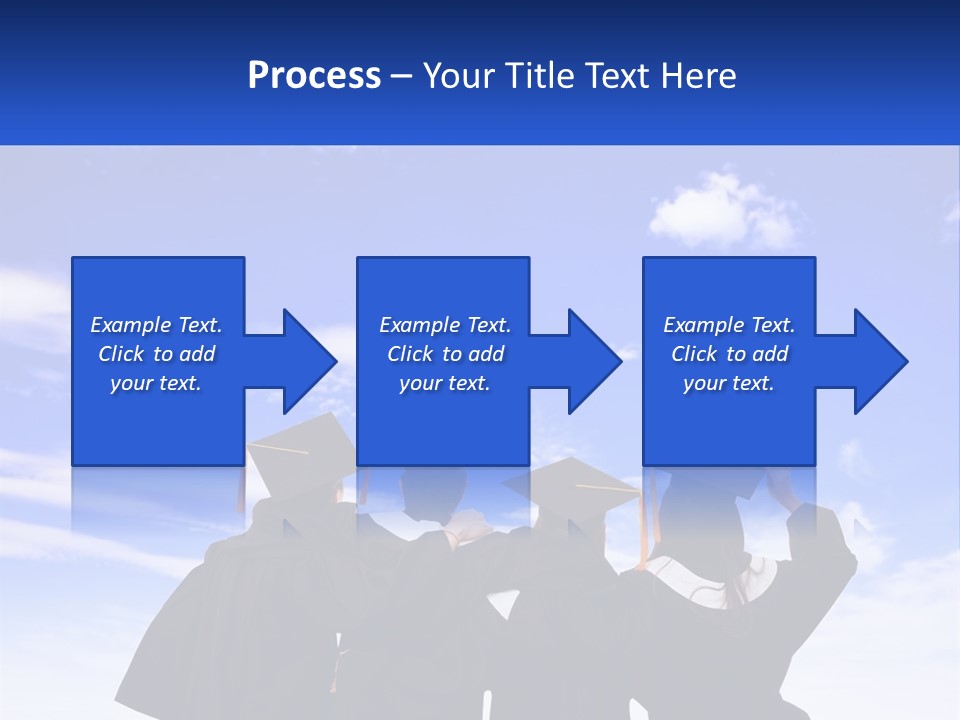 Process – Your Title Text Here

Example Text. Click to add your text.

Example Text. Click to add your text.

Example Text. Click to add your text.